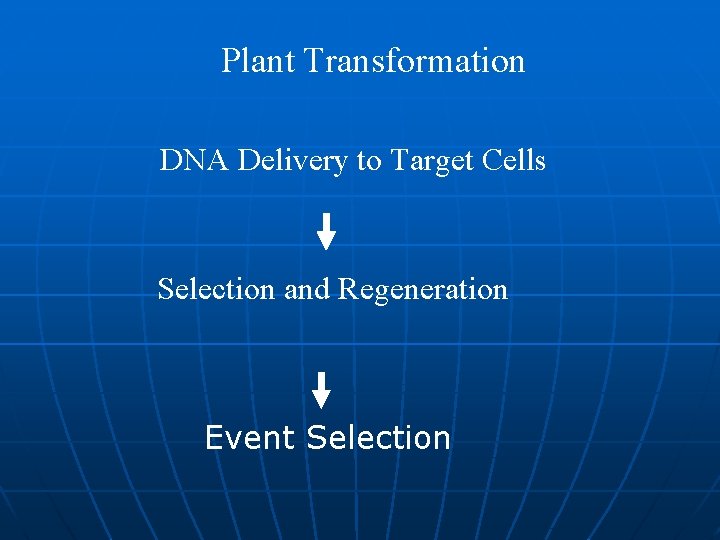 Plant Transformation

DNA Delivery to Target Cells

Selection and Regeneration

Event Selection